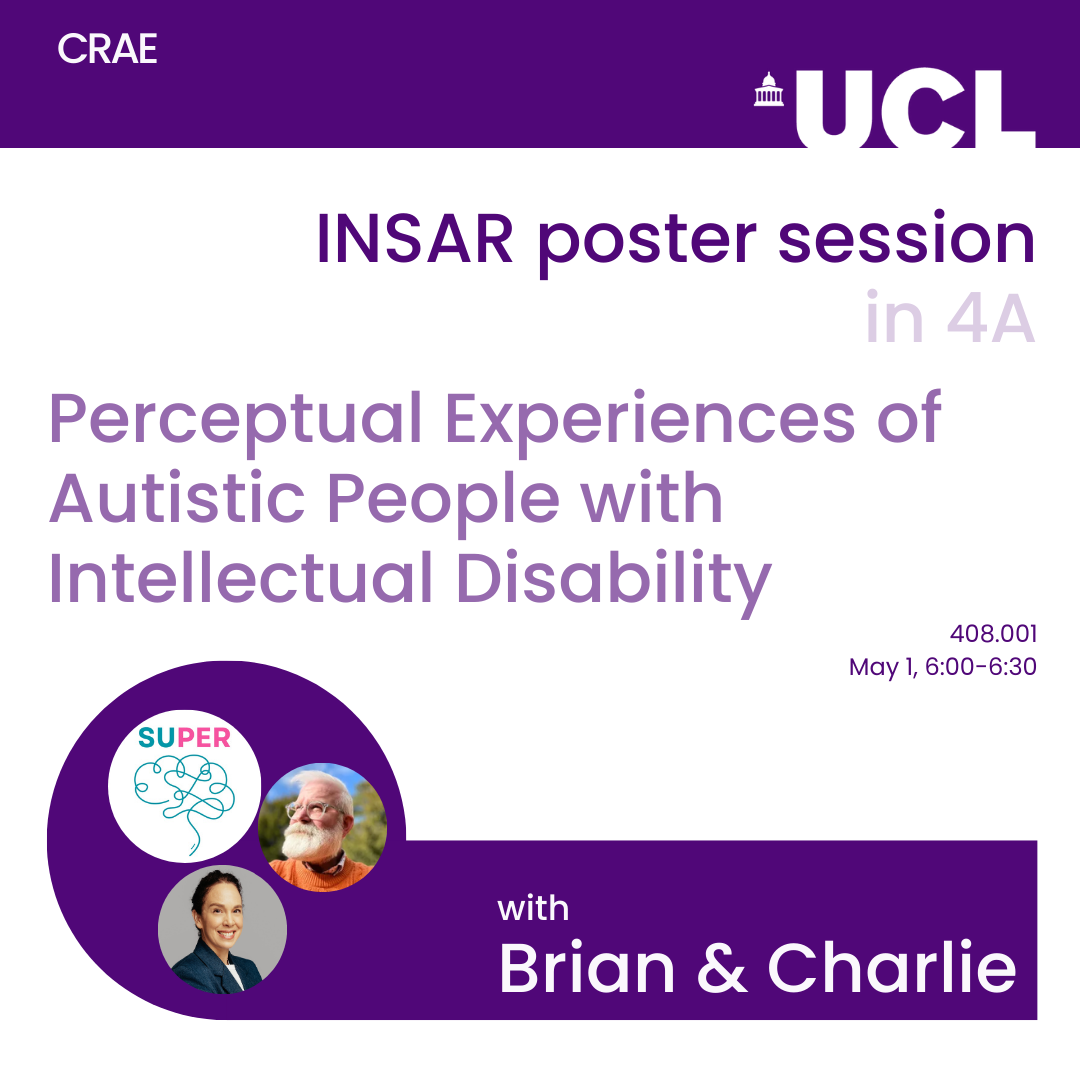 CRAE

UCL

INSAR poster session
in 4A

Perceptual Experiences of Autistic People with Intellectual Disability

408.001
May 1, 6:00-6:30

SUPER

with
Brian & Charlie